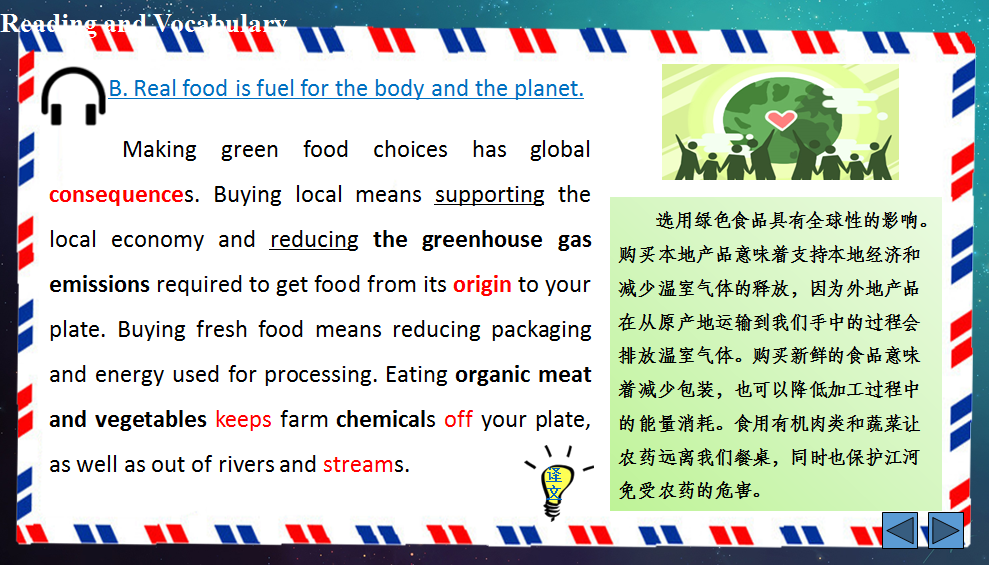 Reading and Vocabulary

B. Real food is fuel for the body and the planet.

Making green food choices has global consequences. Buying local means supporting the local economy and reducing the greenhouse gas emissions required to get food from its origin to your plate. Buying fresh food means reducing packaging and energy used for processing. Eating organic meat and vegetables keeps farm chemicals off your plate, as well as out of rivers and streams.

译文

选用绿色食品具有全球性的影响。购买本地产品意味着支持本地经济和减少温室气体的释放，因为外地产品在从原产地运输到我们手中的过程会排放温室气体。购买新鲜的食品意味着减少包装，也可以降低加工过程中的能量消耗。食用有机肉类和蔬菜让农药远离我们餐桌，同时也保护江河免受农药的危害。